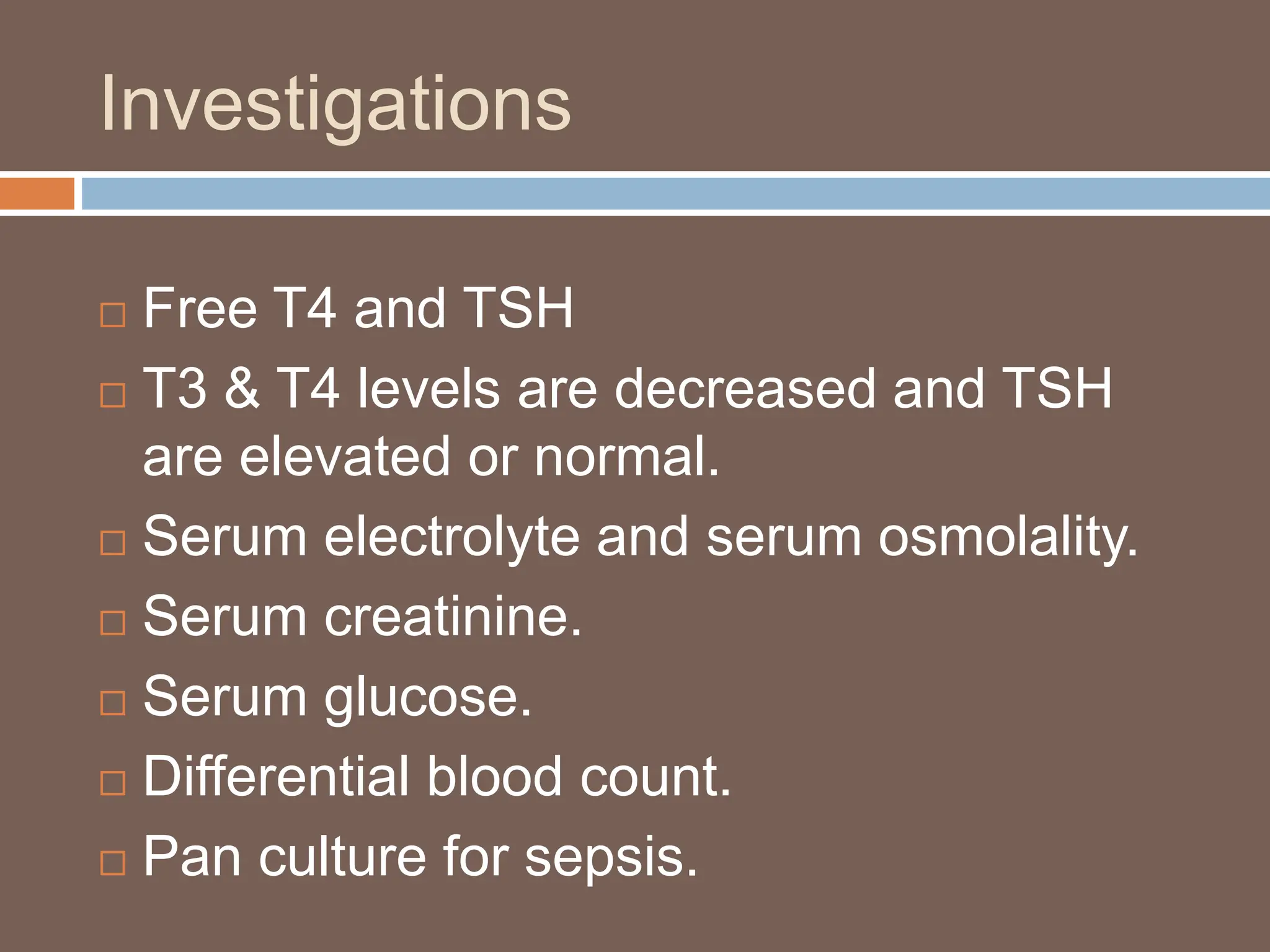 Investigations

□ Free T4 and TSH
□ T3 & T4 levels are decreased and TSH are elevated or normal.
□ Serum electrolyte and serum osmolality.
□ Serum creatinine.
□ Serum glucose.
□ Differential blood count.
□ Pan culture for sepsis.